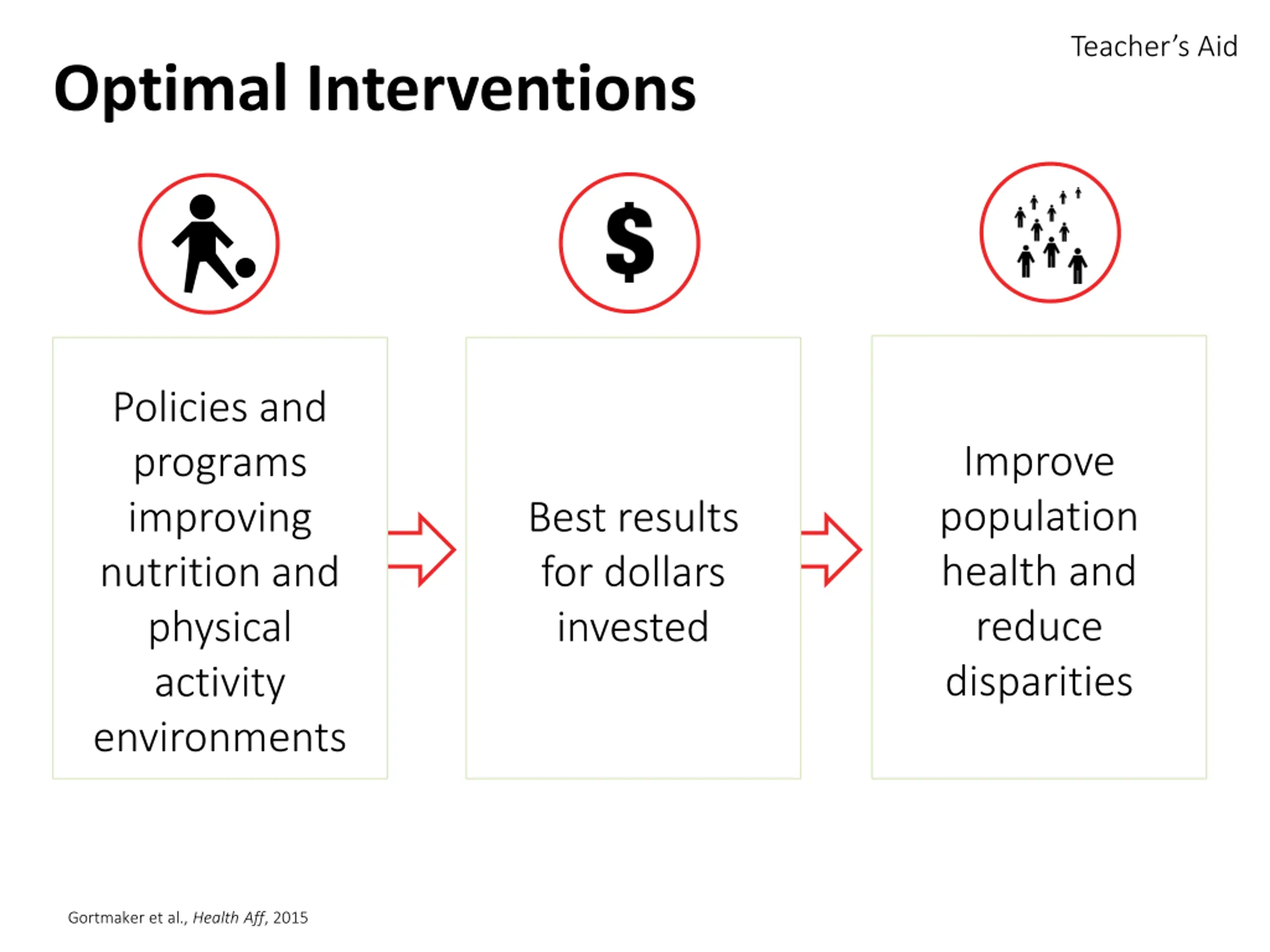 Teacher's Aid

Optimal Interventions

$

Policies and programs improving nutrition and physical activity environments

Best results for dollars invested

Improve population health and reduce disparities

Gortmaker et al., Health Aff, 2015